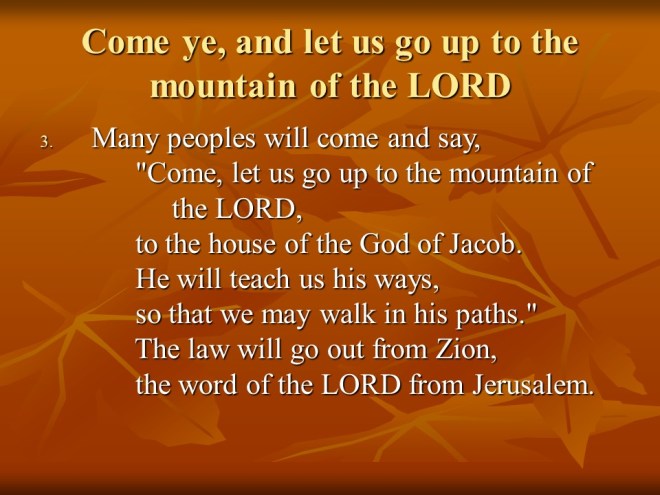 Come ye, and let us go up to the mountain of the LORD

3. Many peoples will come and say,
"Come, let us go up to the mountain of the LORD,
to the house of the God of Jacob.
He will teach us his ways,
so that we may walk in his paths."
The law will go out from Zion,
the word of the LORD from Jerusalem.